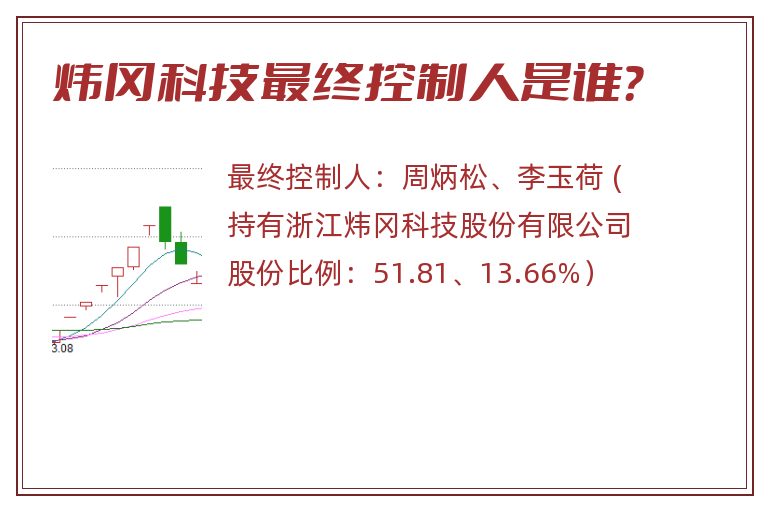 炜冈科技最终控制人是谁?

3.08

最终控制人：周炳松、李玉荷（持有浙江炜冈科技股份有限公司股份比例：51.81、13.66%）